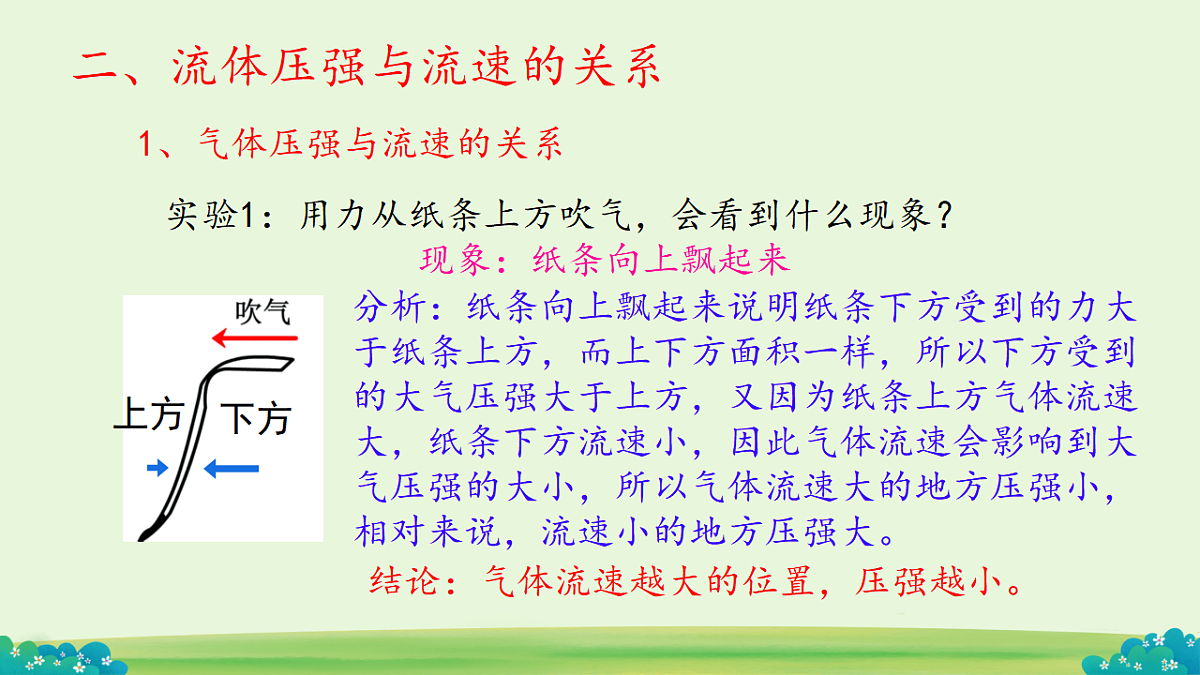 二、流体压强与流速的关系

1、气体压强与流速的关系

实验1：用力从纸条上方吹气，会看到什么现象？

现象：纸条向上飘起来

吹气

上方

下方

分析：纸条向上飘起来说明纸条下方受到的力大于纸条上方，而上下方面积一样，所以下方受到的大气压强大于上方，又因为纸条上方气体流速大，纸条下方流速小，因此气体流速会影响到大气压强的大小，所以气体流速大的地方压强小，相对来说，流速小的地方压强大。

结论：气体流速越大的位置，压强越小。